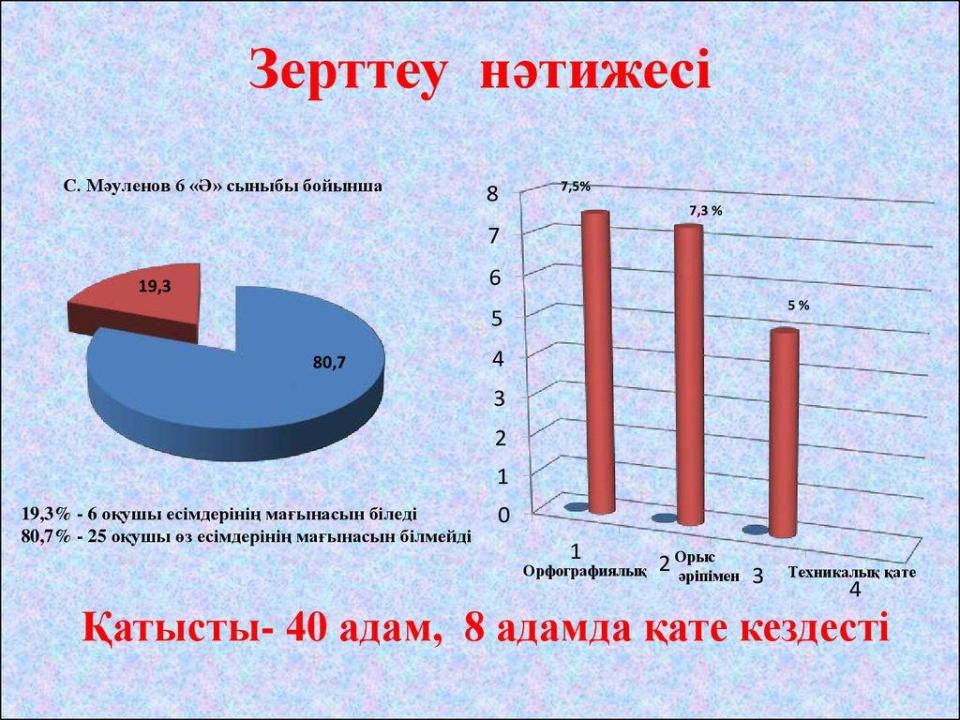 Зерттеу нәтижесі

С. Мәуленов 6 «Ә» сыныбы бойынша

19,3

80,7

19,3% - 6 оқушы есімдерінің мағынасын біледі
80,7% - 25 оқушы өз есімдерінің мағынасын білмейді

8
7
6
5
4
3
2
1
0

7,5%
7,3 %
5 %

1
Орфографиялық
2
Орыс әріпімен
3
Техникалық қате
4

Қатысты- 40 адам, 8 адамда қате кездесті